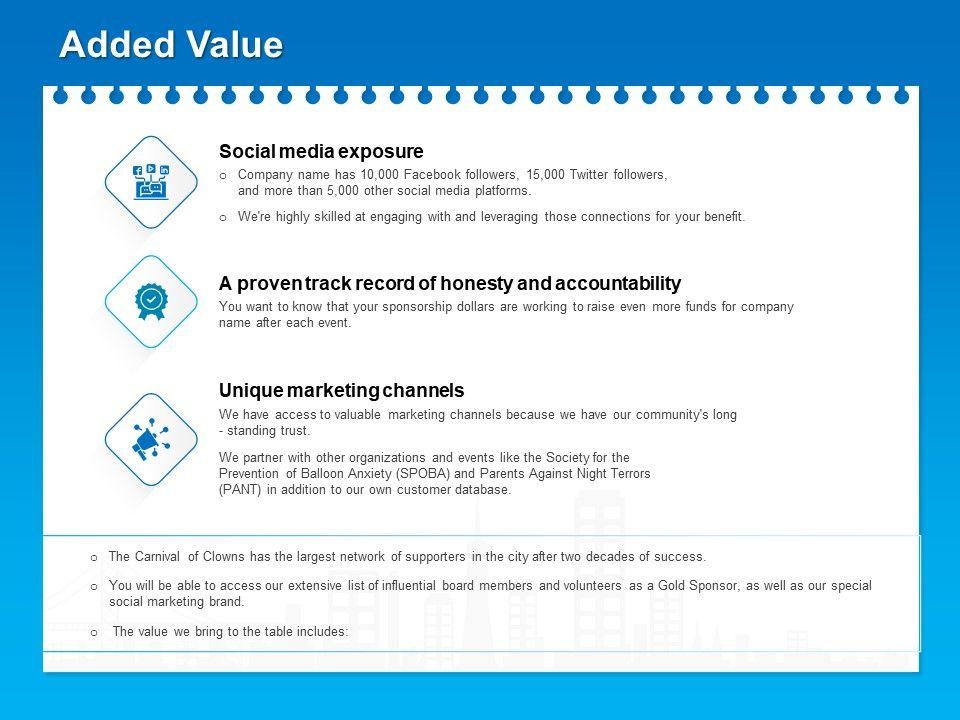 Added Value

Social media exposure

o Company name has 10,000 Facebook followers, 15,000 Twitter followers, and more than 5,000 other social media platforms.

o We're highly skilled at engaging with and leveraging those connections for your benefit.

A proven track record of honesty and accountability

You want to know that your sponsorship dollars are working to raise even more funds for company name after each event.

Unique marketing channels

We have access to valuable marketing channels because we have our community's long - standing trust.

We partner with other organizations and events like the Society for the Prevention of Balloon Anxiety (SPOBA) and Parents Against Night Terrors (PANT) in addition to our own customer database.

o The Carnival of Clowns has the largest network of supporters in the city after two decades of success.

o You will be able to access our extensive list of influential board members and volunteers as a Gold Sponsor, as well as our special social marketing brand.

o The value we bring to the table includes: